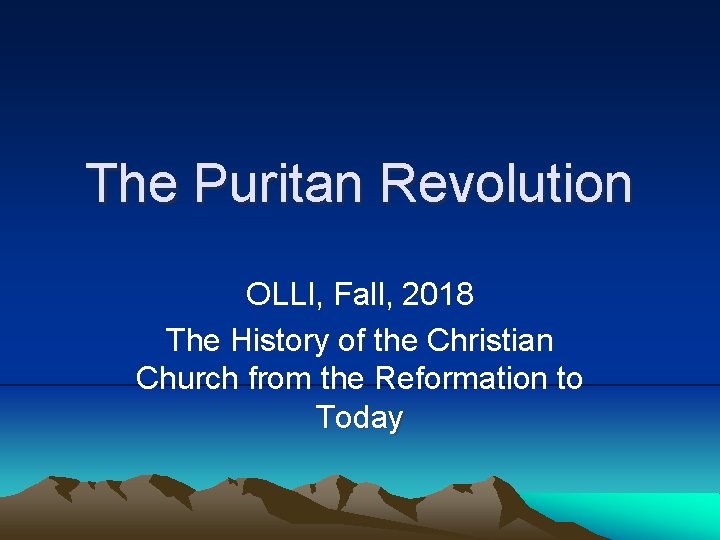 The Puritan Revolution

OLLI, Fall, 2018

The History of the Christian Church from the Reformation to Today